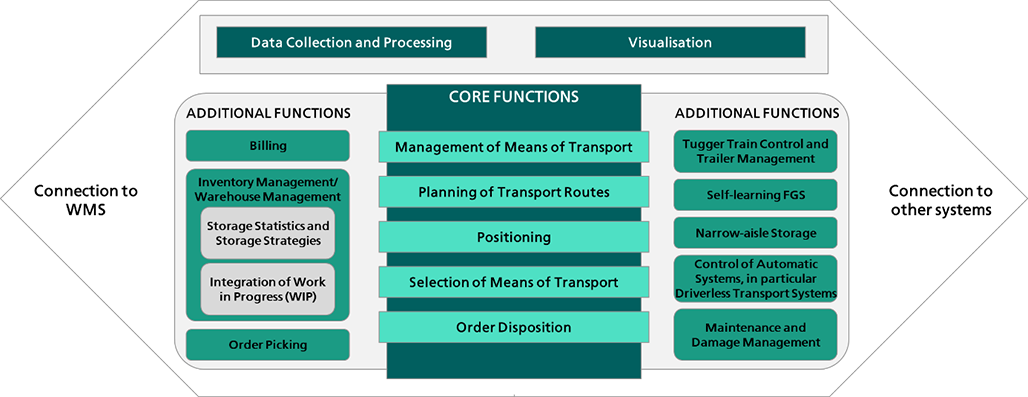 Data Collection and Processing

Visualisation

Connection to WMS

ADDITIONAL FUNCTIONS

Billing

Inventory Management/ Warehouse Management

Storage Statistics and Storage Strategies

Integration of Work in Progress (WIP)

Order Picking

CORE FUNCTIONS

Management of Means of Transport

Planning of Transport Routes

Positioning

Selection of Means of Transport

Order Disposition

ADDITIONAL FUNCTIONS

Tugger Train Control and Trailer Management

Self-learning FGS

Narrow-aisle Storage

Control of Automatic Systems, in particular Driverless Transport Systems

Maintenance and Damage Management

Connection to other systems